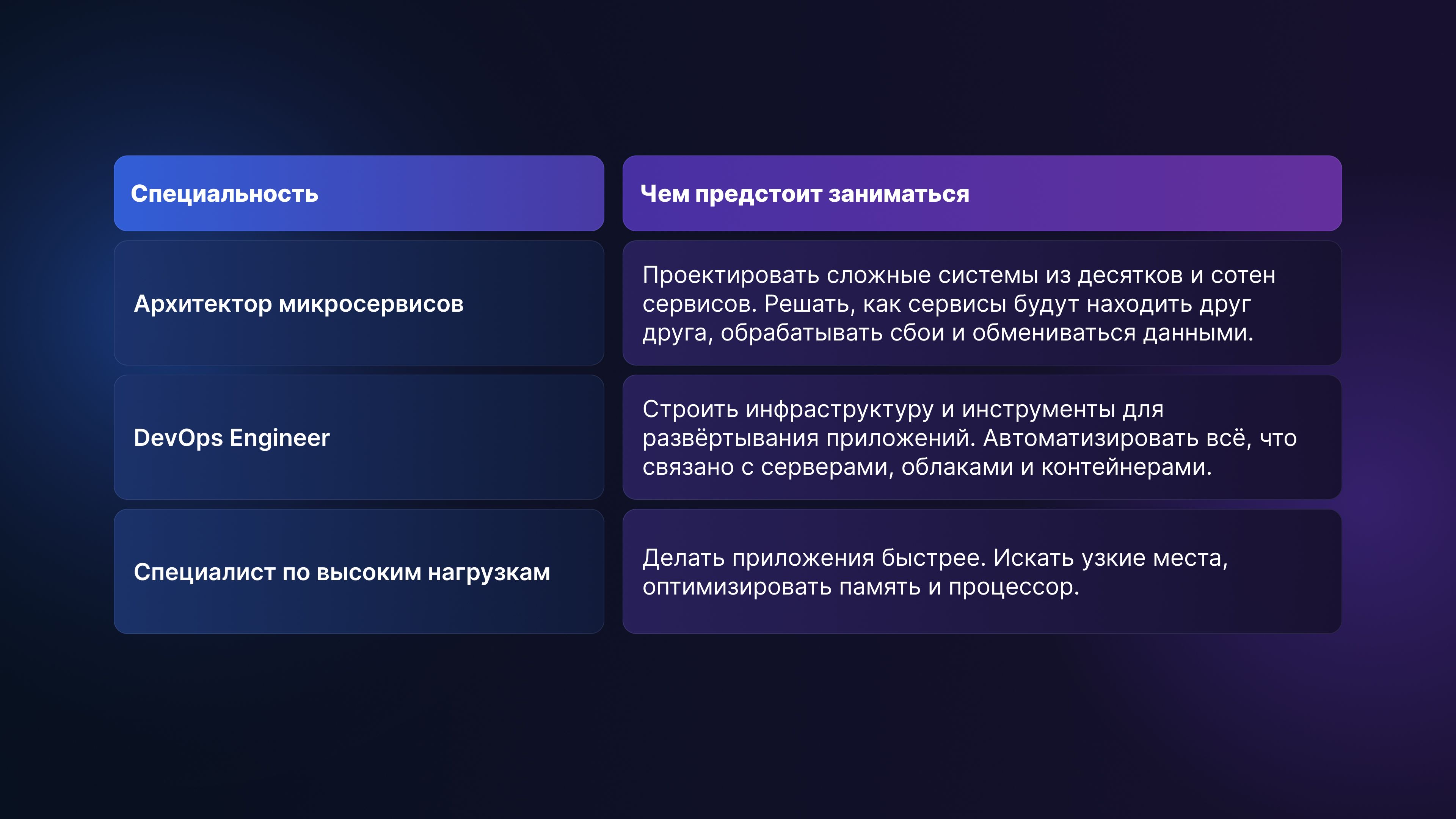 | Специальность | Чем предстоит заниматься |
|---|---|
| Архитектор микросервисов | Проектировать сложные системы из десятков и сотен сервисов. Решать, как сервисы будут находить друг друга, обрабатывать сбои и обмениваться данными. |
| DevOps Engineer | Строить инфраструктуру и инструменты для развёртывания приложений. Автоматизировать всё, что связано с серверами, облаками и контейнерами. |
| Специалист по высоким нагрузкам | Делать приложения быстрее. Искать узкие места, оптимизировать память и процессор. |